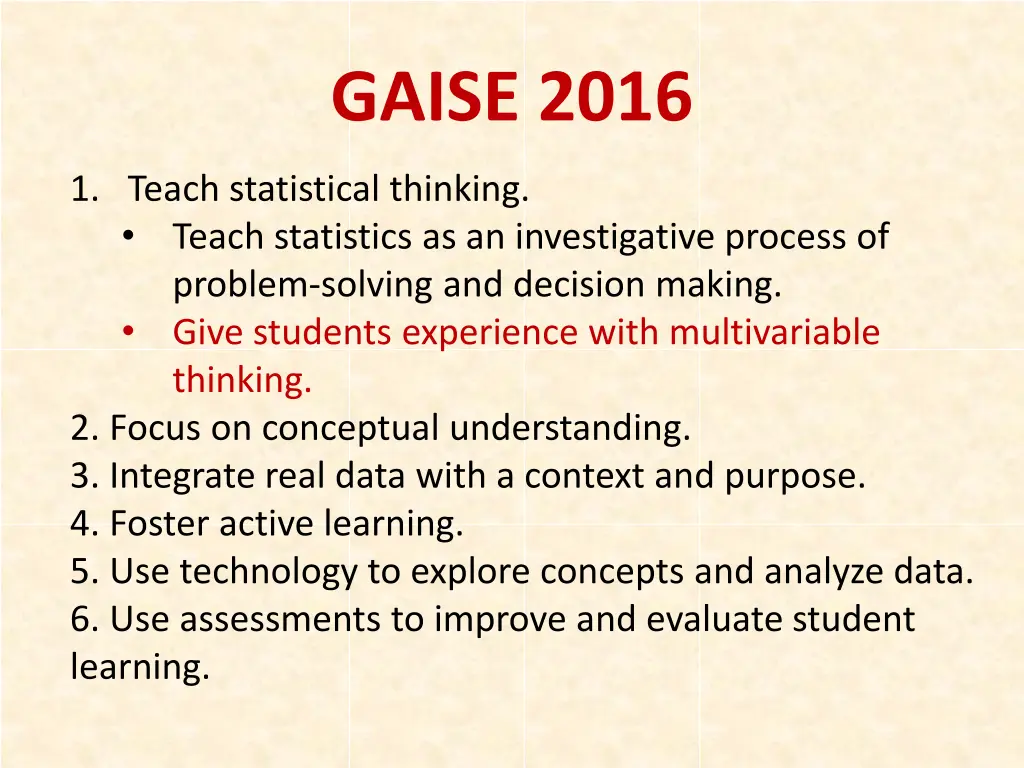 GAISE 2016

1. Teach statistical thinking.
• Teach statistics as an investigative process of problem-solving and decision making.
• Give students experience with multivariable thinking.
2. Focus on conceptual understanding.
3. Integrate real data with a context and purpose.
4. Foster active learning.
5. Use technology to explore concepts and analyze data.
6. Use assessments to improve and evaluate student learning.